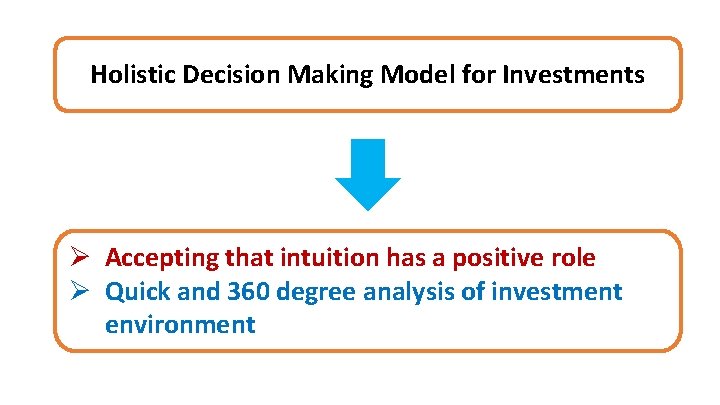 Holistic Decision Making Model for Investments

➢ Accepting that intuition has a positive role
➢ Quick and 360 degree analysis of investment environment